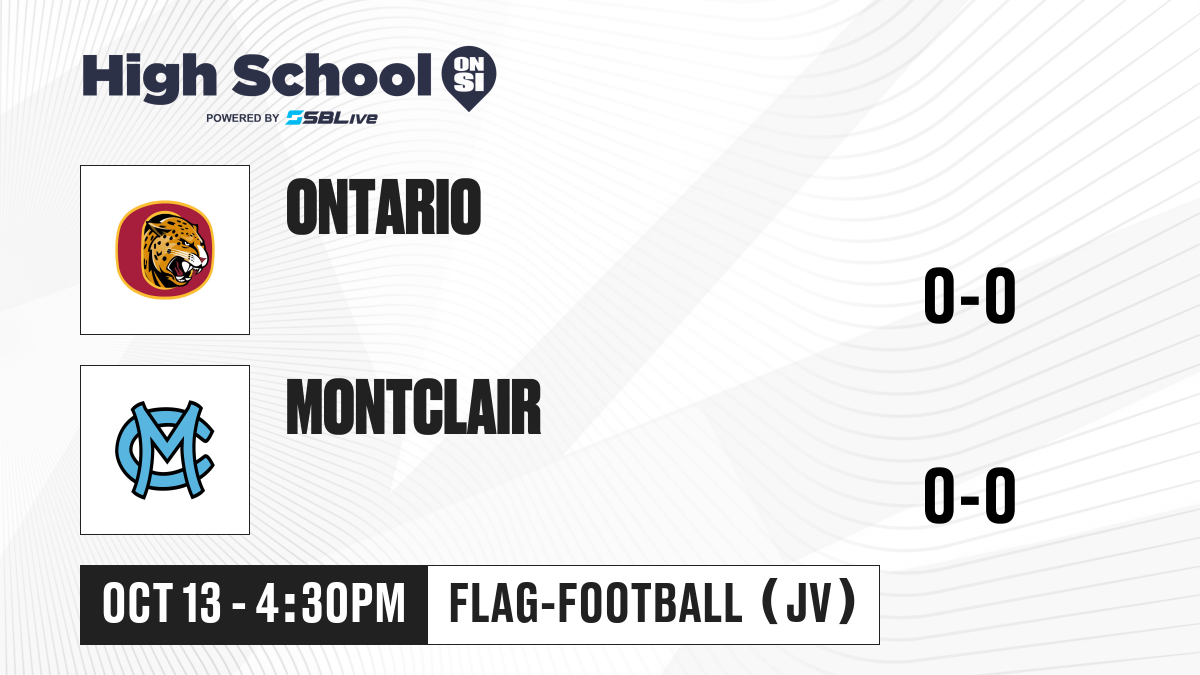 High School ON SI
POWERED BY SBLive

ONTARIO

0-0

MONTCLAIR

0-0

OCT 13 - 4:30PM

FLAG-FOOTBALL (JV)